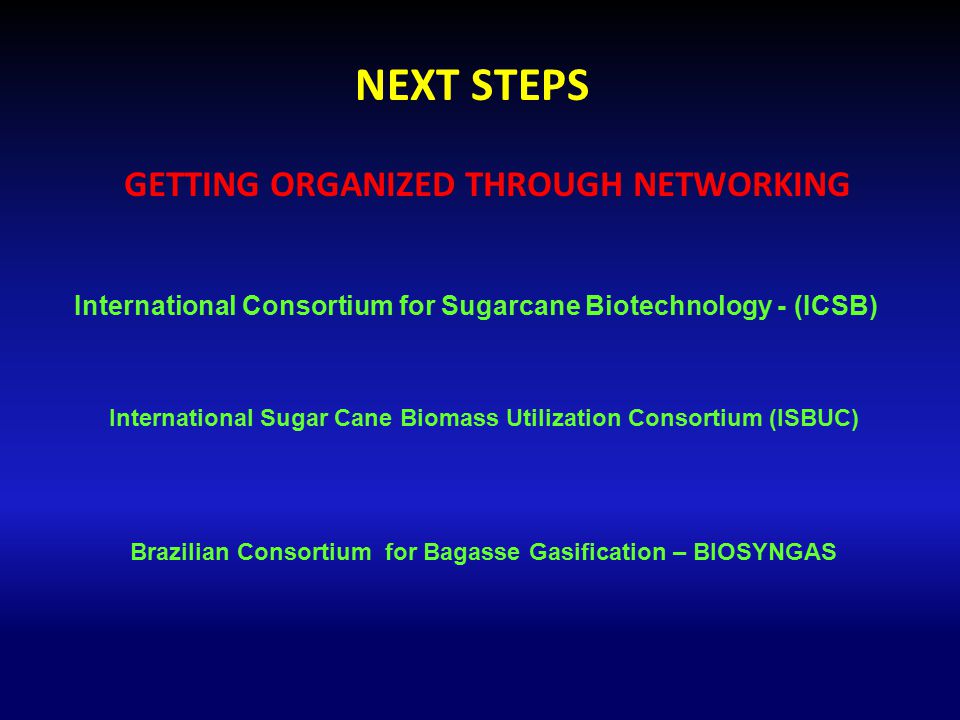 NEXT STEPS

GETTING ORGANIZED THROUGH NETWORKING

International Consortium for Sugarcane Biotechnology - (ICSB)

International Sugar Cane Biomass Utilization Consortium (ISBUC)

Brazilian Consortium for Bagasse Gasification – BIOSYNGAS